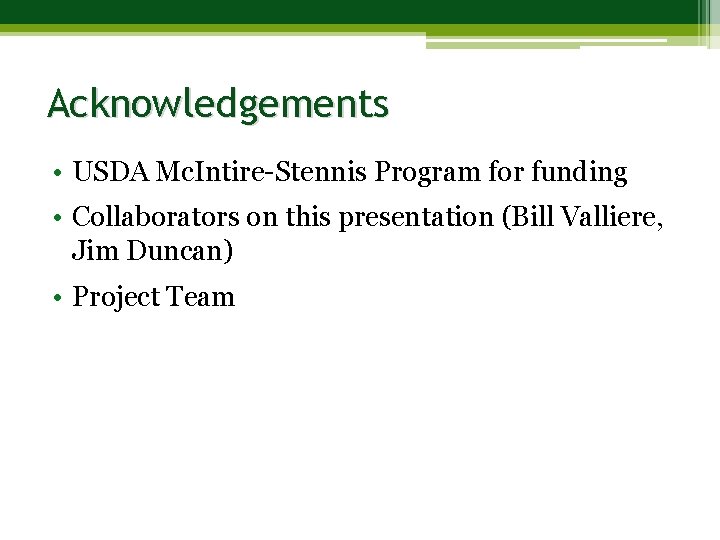 Acknowledgements

• USDA McIntire-Stennis Program for funding
• Collaborators on this presentation (Bill Valliere, Jim Duncan)
• Project Team